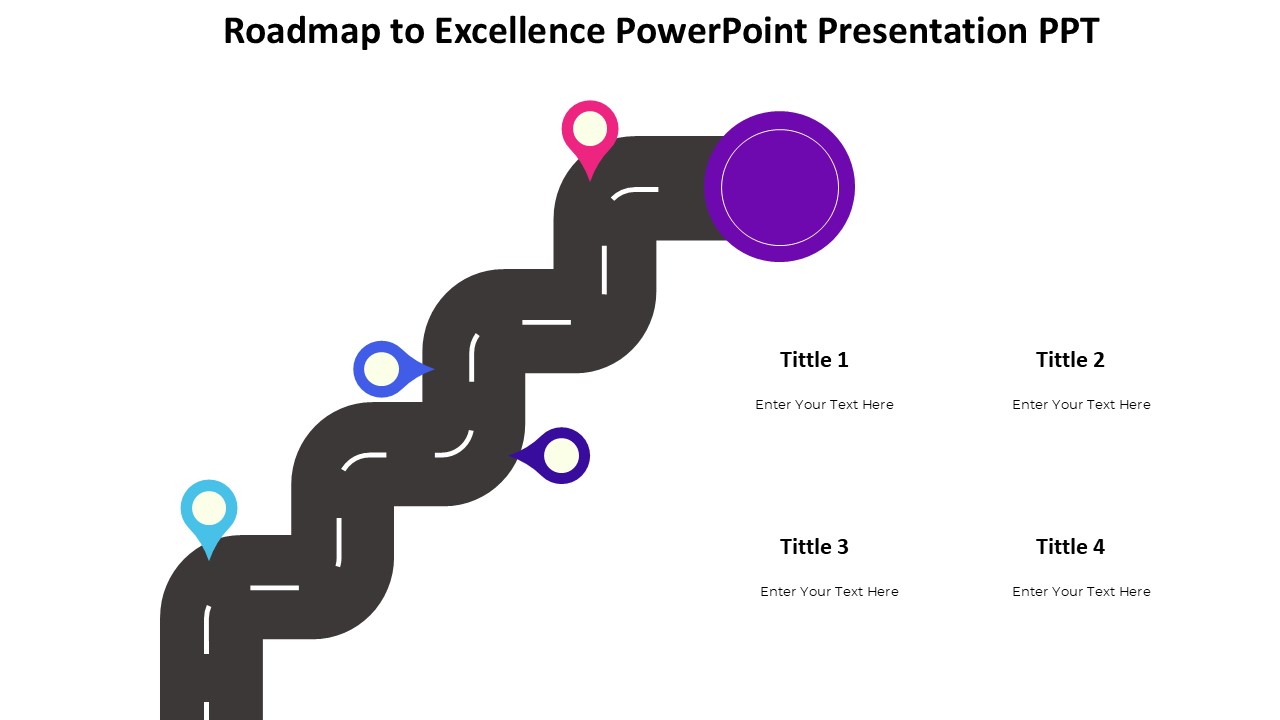 Roadmap to Excellence PowerPoint Presentation PPT

Tittle 1

Enter Your Text Here

Tittle 2

Enter Your Text Here

Tittle 3

Enter Your Text Here

Tittle 4

Enter Your Text Here